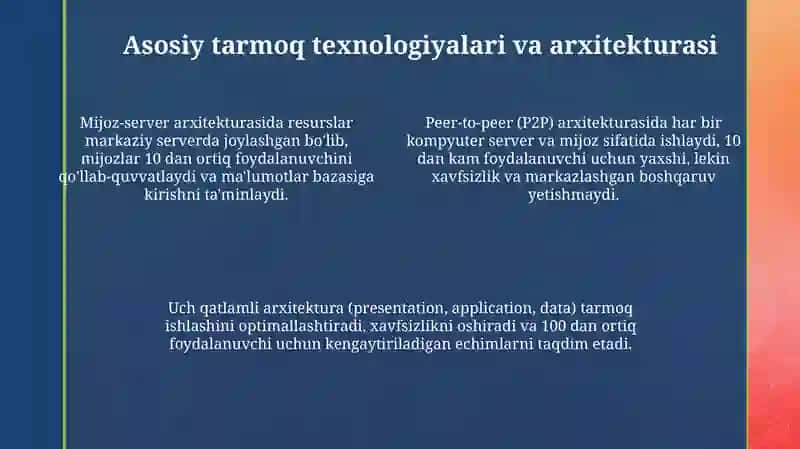 Asosiy tarmoq texnologiyalari va arxitekturasi

Mijoz-server arxitekturasida resurslar markaziy serverda joylashgan bo'lib, mijozlar 10 dan ortiq foydalanuvchini qo'llab-quvvatlaydi va ma'lumotlar bazasiga kirishni ta'minlaydi.

Peer-to-peer (P2P) arxitekturasida har bir kompyuter server va mijoz sifatida ishlaydi, 10 dan kam foydalanuvchi uchun yaxshi, lekin xavfsizlik va markazlashgan boshqaruv yetishmaydi.

Uch qatlamli arxitektura (presentation, application, data) tarmoq ishlashini optimallashtiradi, xavfsizlikni oshiradi va 100 dan ortiq foydalanuvchi uchun kengaytiriladigan echimlarni taqdim etadi.